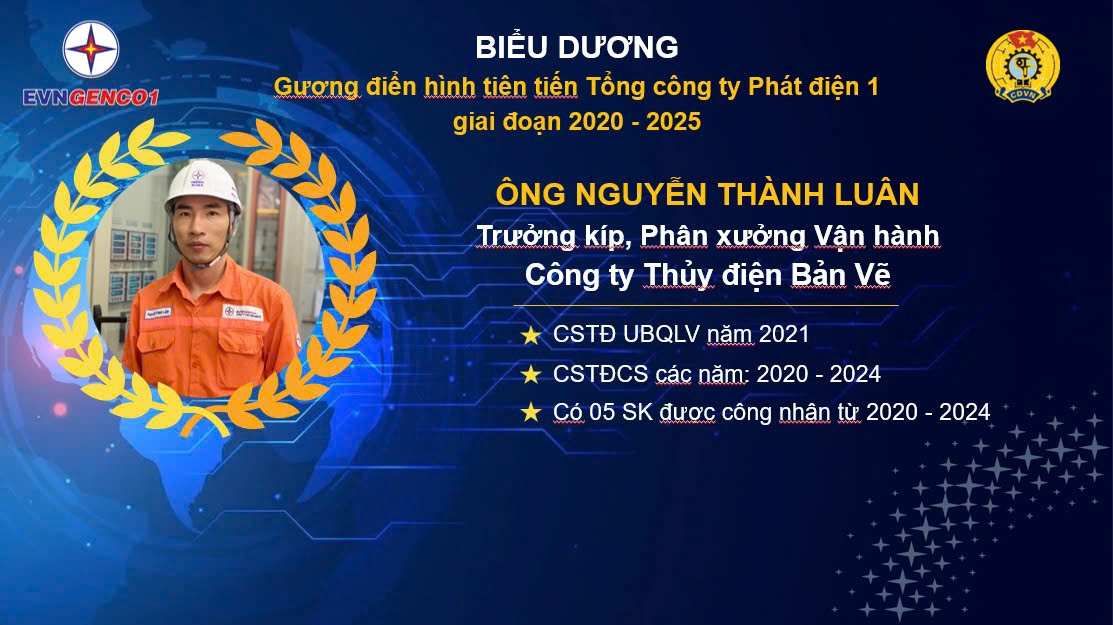 EVNGENCO1

CĐVN

BIỂU DƯƠNG
Gương điển hình tiên tiến Tổng công ty Phát điện 1
giai đoạn 2020 - 2025

ÔNG NGUYỄN THÀNH LUÂN
Trưởng kíp, Phân xưởng Vận hành
Công ty Thủy điện Bản Vẽ

★ CSTĐ UBQLV năm 2021
★ CSTĐCS các năm: 2020 - 2024
★ Có 05 SK được công nhận từ 2020 - 2024